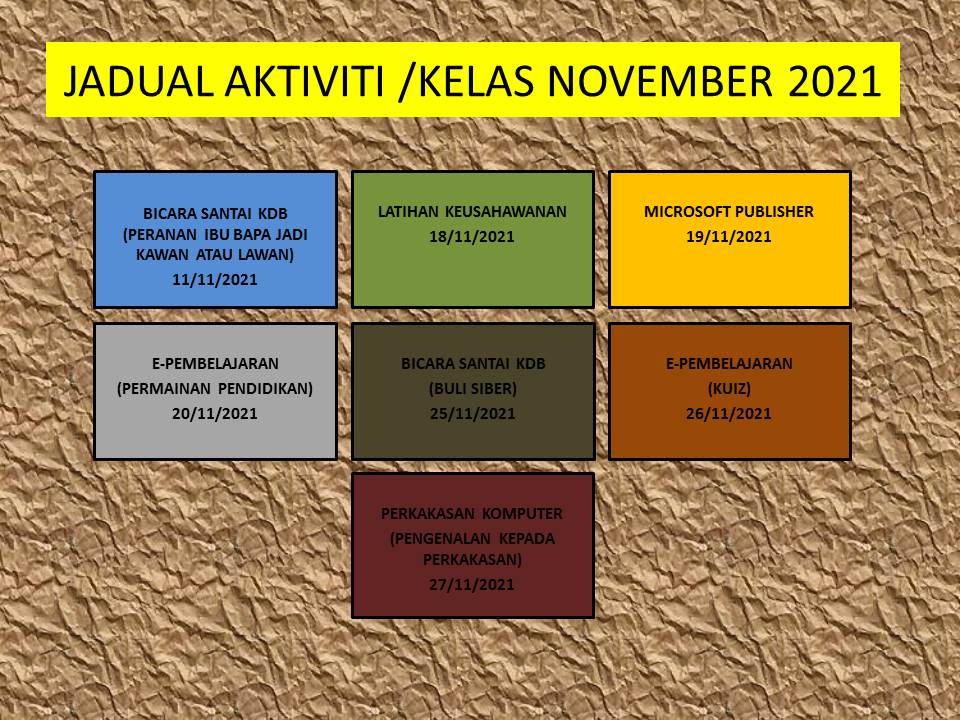 JADUAL AKTIVITI /KELAS NOVEMBER 2021

BICARA SANTAI KDB (PERANAN IBU BAPA JADI KAWAN ATAU LAWAN) 11/11/2021

LATIHAN KEUSAHAWANAN 18/11/2021

MICROSOFT PUBLISHER 19/11/2021

E-PEMBELAJARAN (PERMAINAN PENDIDIKAN) 20/11/2021

BICARA SANTAI KDB (BULI SIBER) 25/11/2021

E-PEMBELAJARAN (KUIZ) 26/11/2021

PERKAKASAN KOMPUTER (PENGENALAN KEPADA PERKAKASAN) 27/11/2021